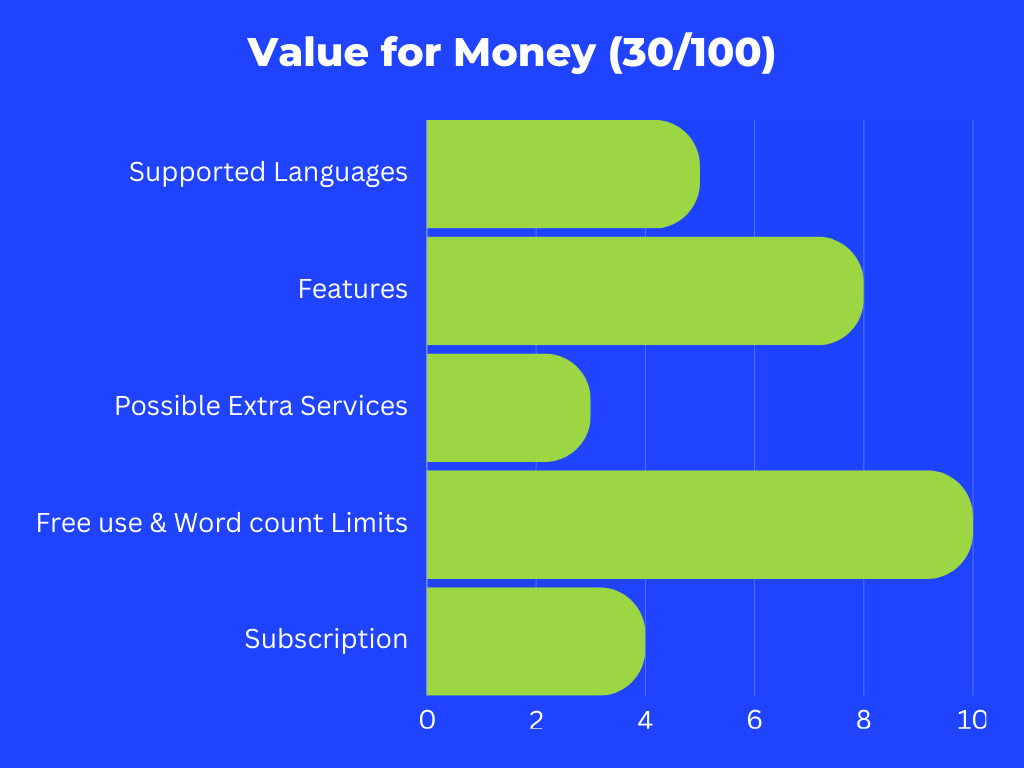 Value for Money (30/100)

Supported Languages
Features
Possible Extra Services
Free use & Word count Limits
Subscription

0
2
4
6
8
10